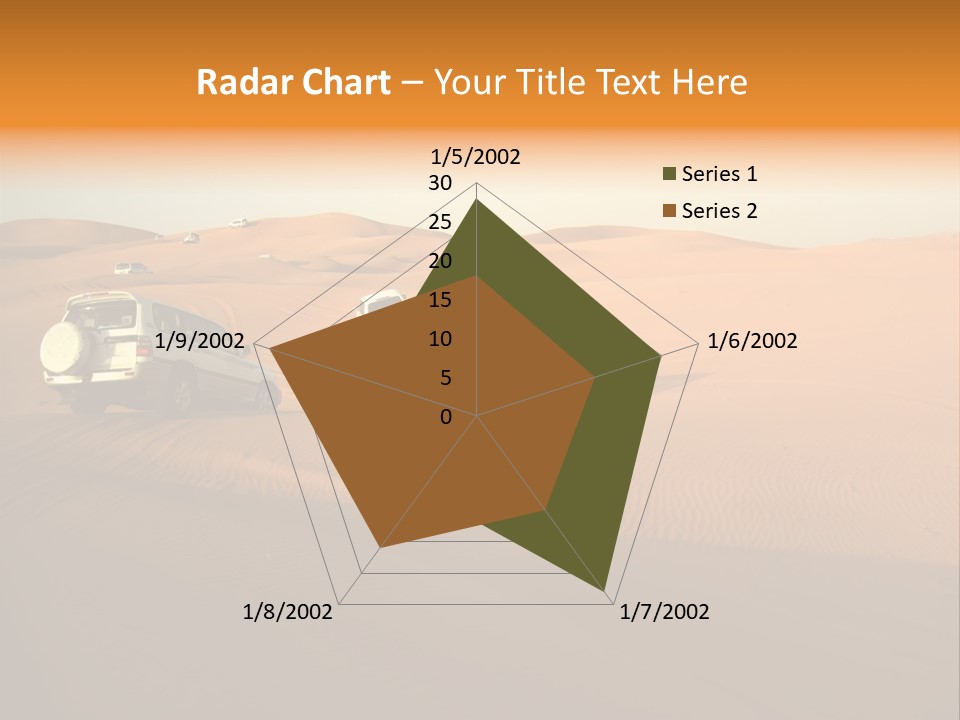 Radar Chart – Your Title Text Here

1/5/2002
30
25
20
15
10
5
0
1/6/2002
1/7/2002
1/8/2002
1/9/2002

Series 1
Series 2